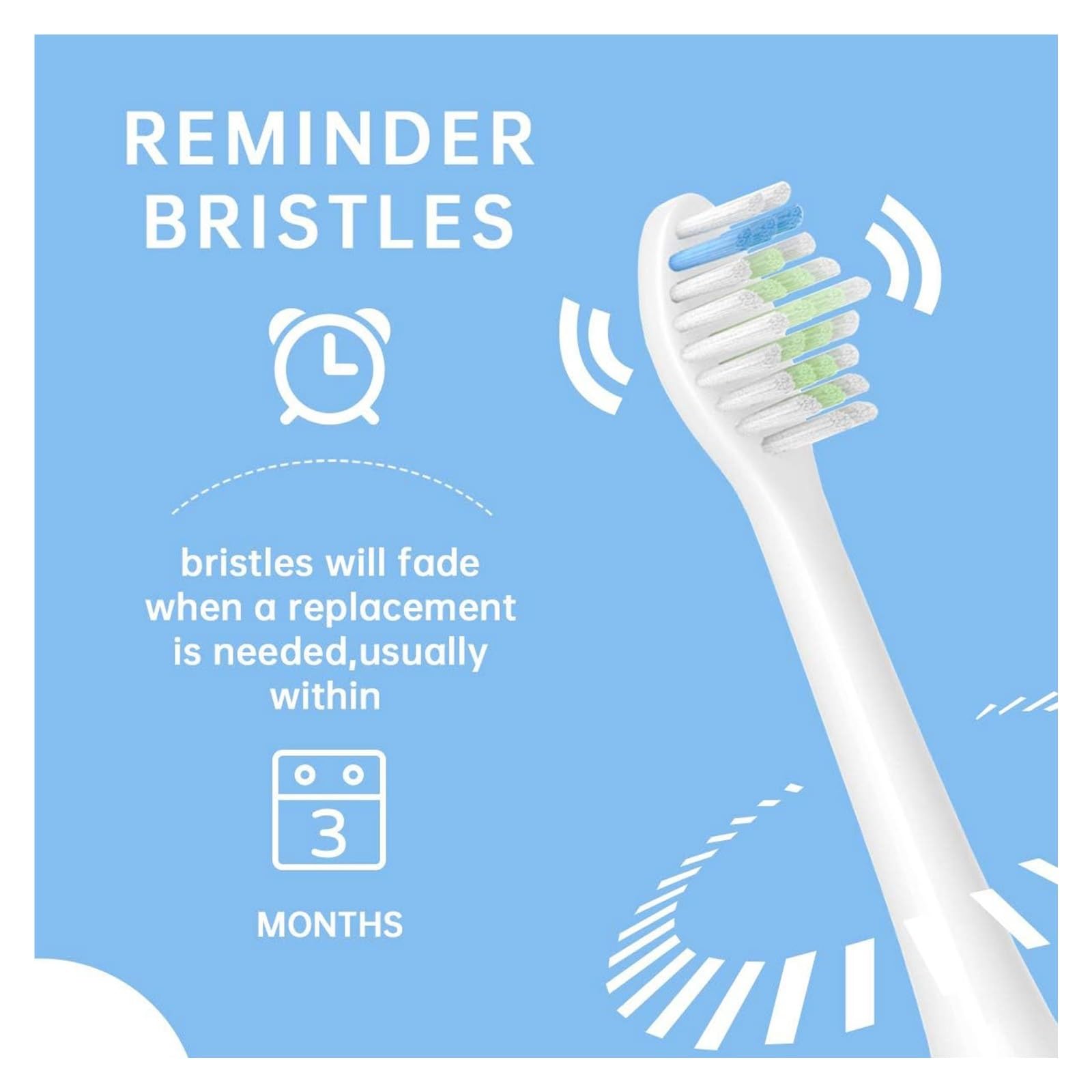 REMINDER BRISTLES

bristles will fade when a replacement is needed,usually within

3

MONTHS